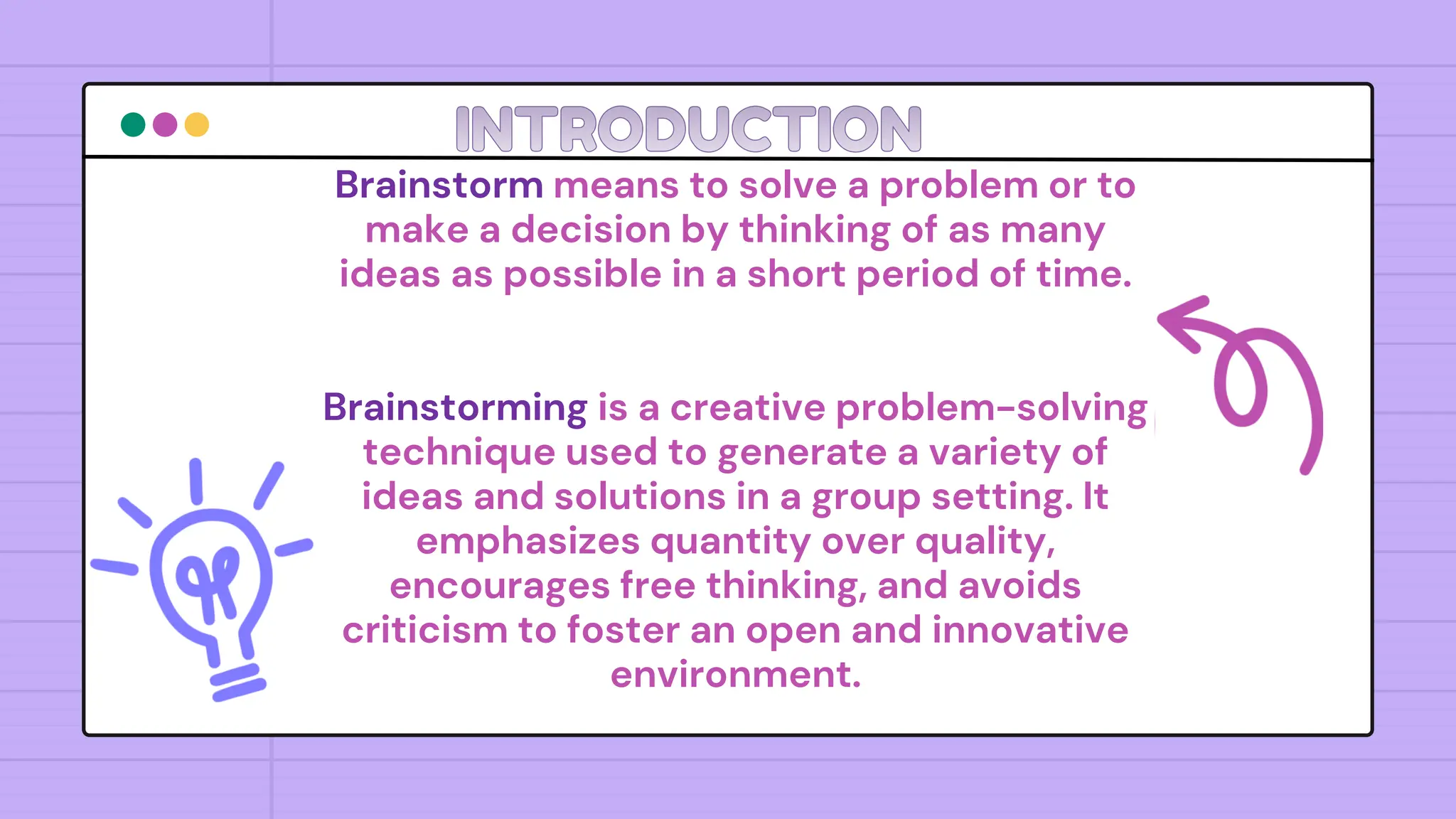 INTRODUCTION

Brainstorm means to solve a problem or to make a decision by thinking of as many ideas as possible in a short period of time.

Brainstorming is a creative problem-solving technique used to generate a variety of ideas and solutions in a group setting. It emphasizes quantity over quality, encourages free thinking, and avoids criticism to foster an open and innovative environment.